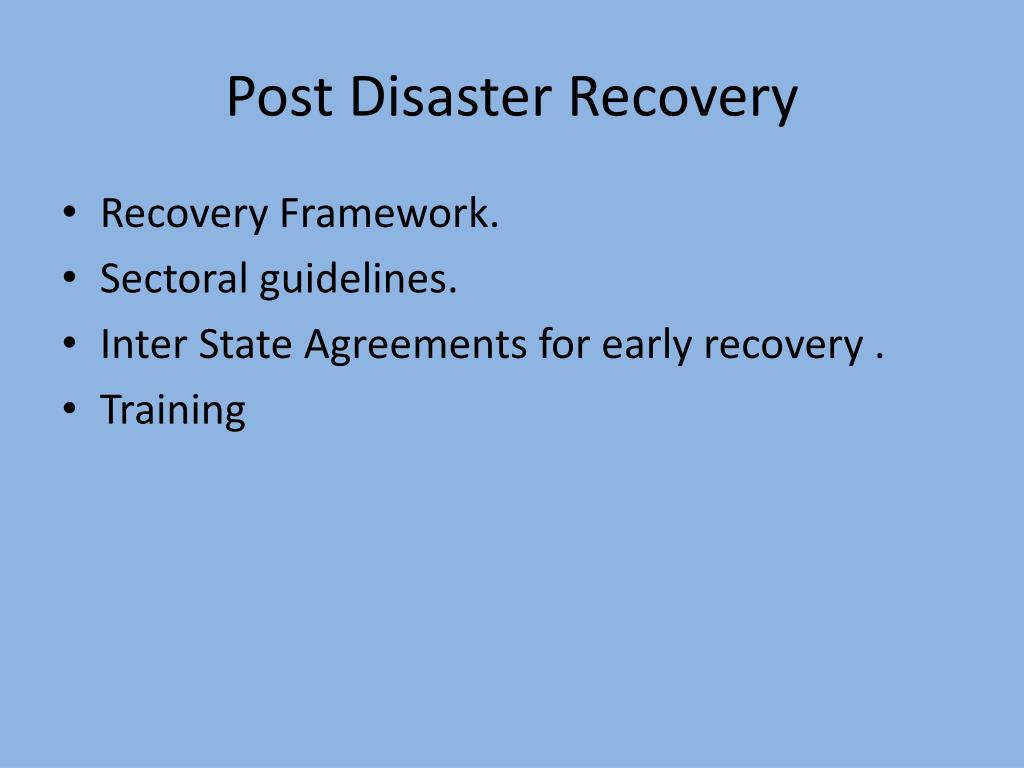 Post Disaster Recovery

• Recovery Framework.
• Sectoral guidelines.
• Inter State Agreements for early recovery .
• Training